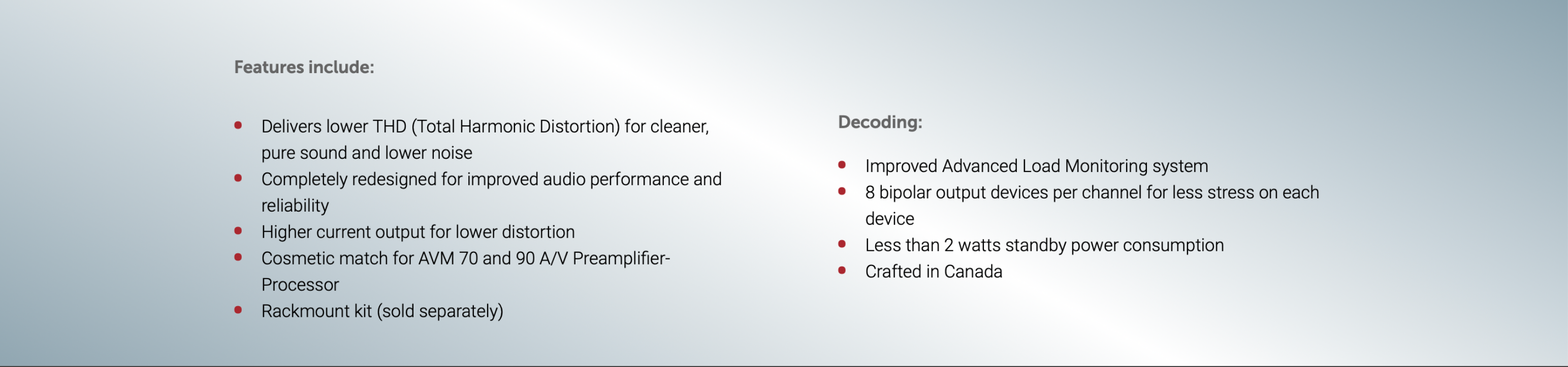 Features include:

- Delivers lower THD (Total Harmonic Distortion) for cleaner, pure sound and lower noise
- Completely redesigned for improved audio performance and reliability
- Higher current output for lower distortion
- Cosmetic match for AVM 70 and 90 A/V Preamplifier-Processor
- Rackmount kit (sold separately)

Decoding:

- Improved Advanced Load Monitoring system
- 8 bipolar output devices per channel for less stress on each device
- Less than 2 watts standby power consumption
- Crafted in Canada